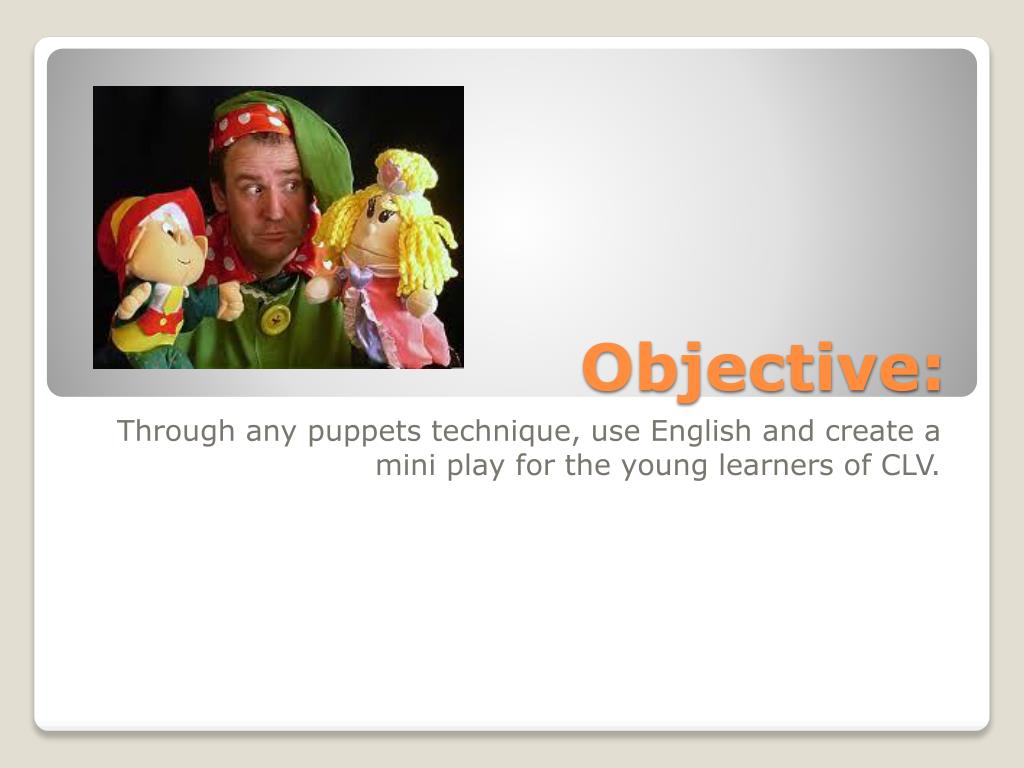 Objective:

Through any puppets technique, use English and create a mini play for the young learners of CLV.